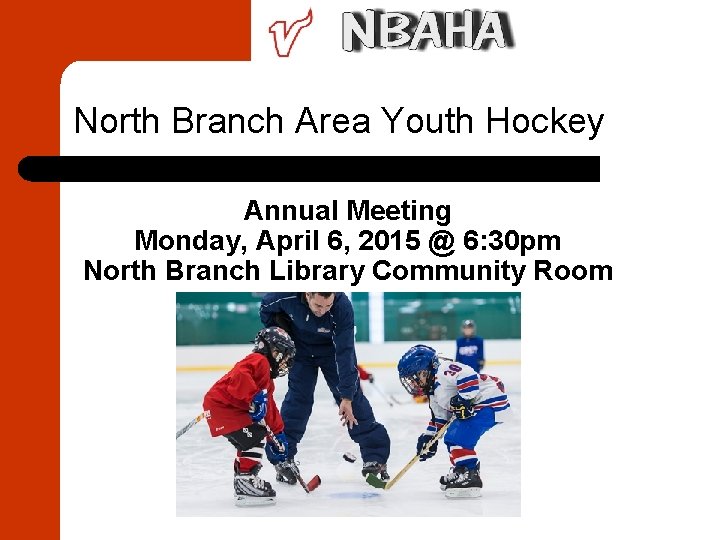 NBAHA

North Branch Area Youth Hockey

Annual Meeting
Monday, April 6, 2015 @ 6:30pm
North Branch Library Community Room